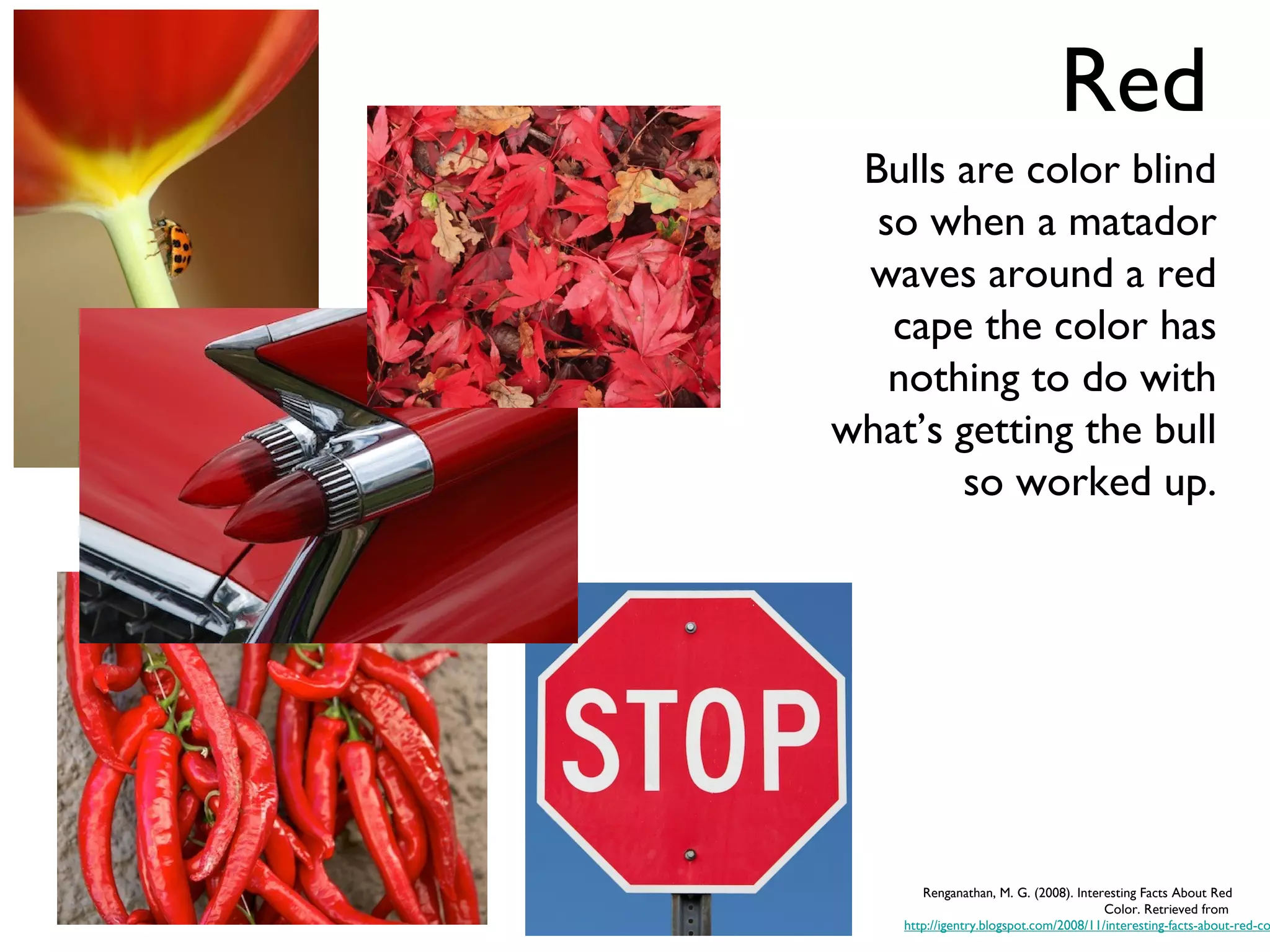 Red

Bulls are color blind so when a matador waves around a red cape the color has nothing to do with what's getting the bull so worked up.

STOP

Renganathan, M. G. (2008). Interesting Facts About Red Color. Retrieved from http://igentry.blogspot.com/2008/11/interesting-facts-about-red-co